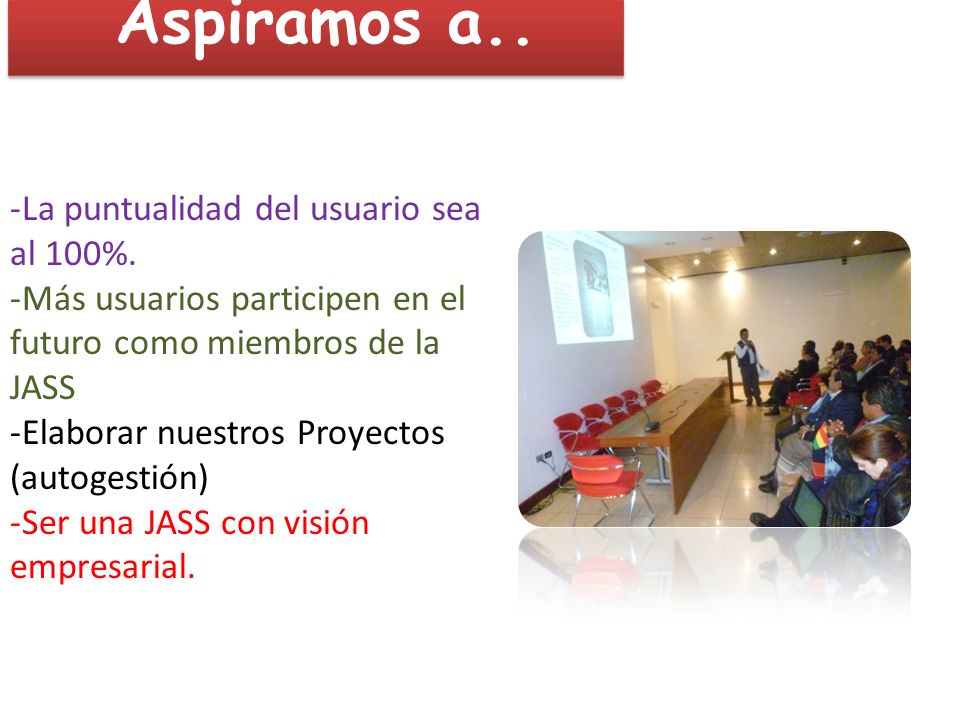 Aspiramos a..

-La puntualidad del usuario sea al 100%.
-Más usuarios participen en el futuro como miembros de la JASS
-Elaborar nuestros Proyectos (autogestión)
-Ser una JASS con visión empresarial.